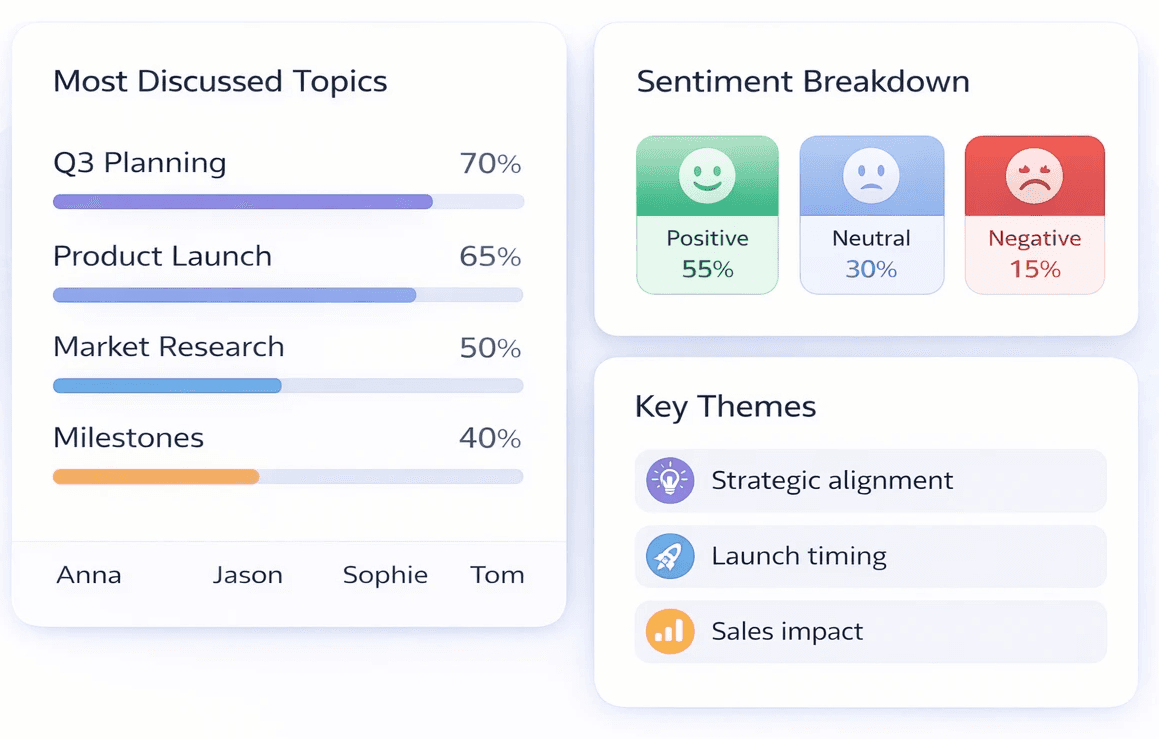 Most Discussed Topics

Q3 Planning 70%

Product Launch 65%

Market Research 50%

Milestones 40%

Anna Jason Sophie Tom

Sentiment Breakdown

Positive 55%

Neutral 30%

Negative 15%

Key Themes

Strategic alignment

Launch timing

Sales impact